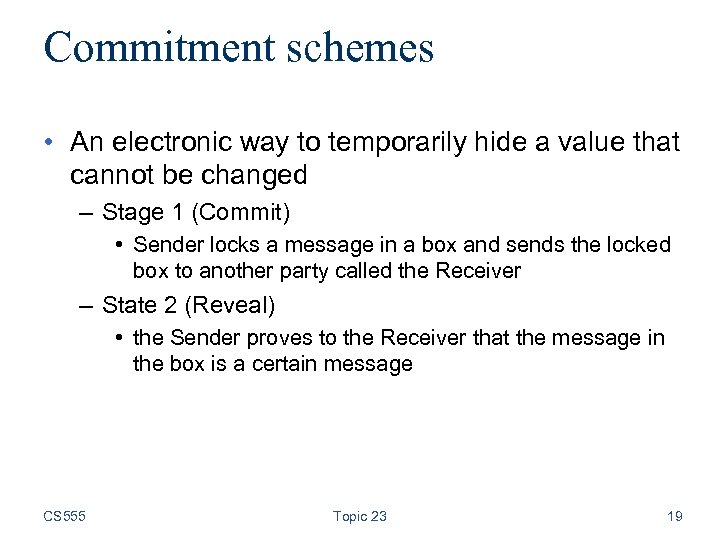 Commitment schemes

• An electronic way to temporarily hide a value that cannot be changed

– Stage 1 (Commit)

• Sender locks a message in a box and sends the locked box to another party called the Receiver

– State 2 (Reveal)

• the Sender proves to the Receiver that the message in the box is a certain message

CS555 Topic 23 19